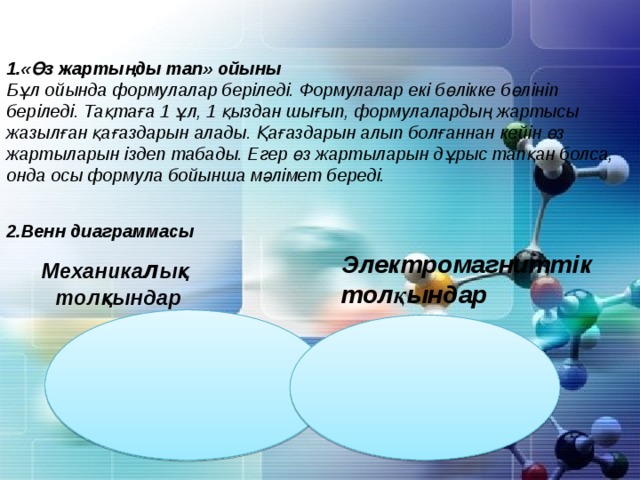 1.«Өз жартыңды тап» ойыны
Бұл ойында формулалар беріледі. Формулалар екі бөлікке бөлініп беріледі. Тақтаға 1 ұл, 1 қыздан шығып, формулалардың жартысы жазылған қағаздарын алады. Қағаздарын алып болғаннан кейін өз жартыларын іздеп табады. Егер өз жартыларын дұрыс тапқан болса, онда осы формула бойынша мәлімет береді.

2.Венн диаграммасы

Механикалық толқындар

Электромагниттік толқындар